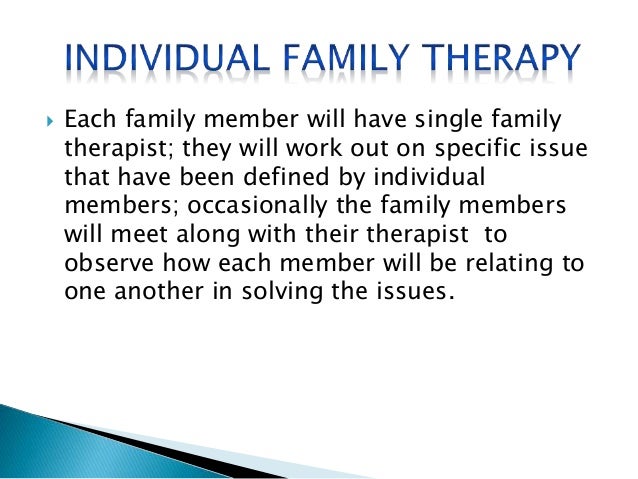 INDIVIDUAL FAMILY THERAPY

Each family member will have single family therapist; they will work out on specific issue that have been defined by individual members; occasionally the family members will meet along with their therapist to observe how each member will be relating to one another in solving the issues.